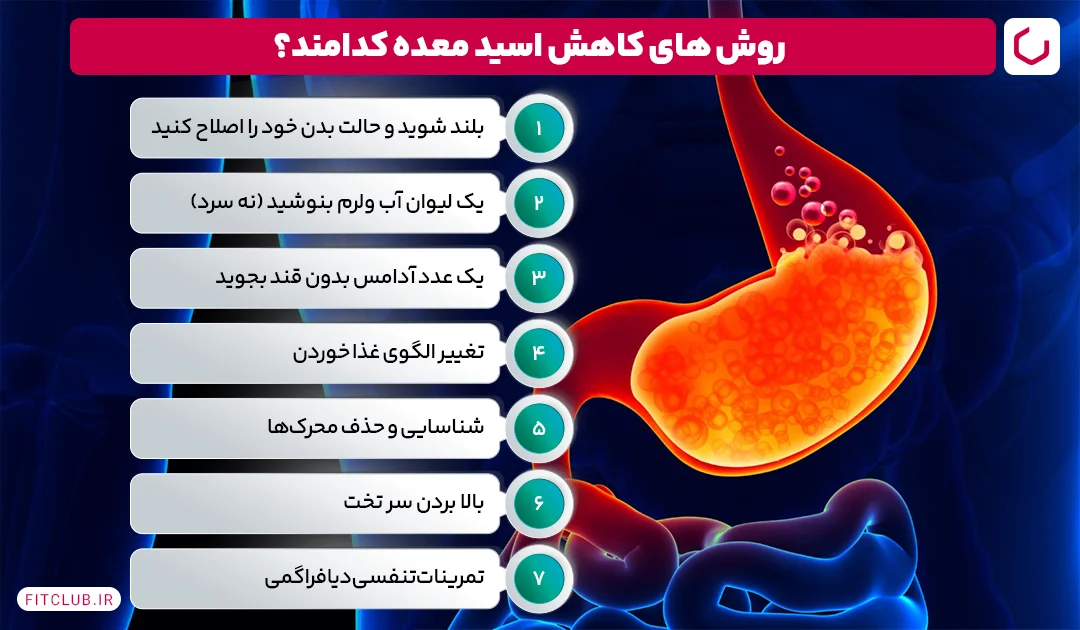 روش های کاهش اسید معده کدامند؟

۱ بلند شوید و حالت بدن خود را اصلاح کنید

۲ یک لیوان آب ولرم بنوشید (نه سرد)

۳ یک عدد آدامس بدون قند بجوید

۴ تغییر الگوی غذا خوردن

۵ شناسایی و حذف محرک‌ها

۶ بالا بردن سر تخت

۷ تمرینات تنفسی دیافراگمی

FITCLUB.IR